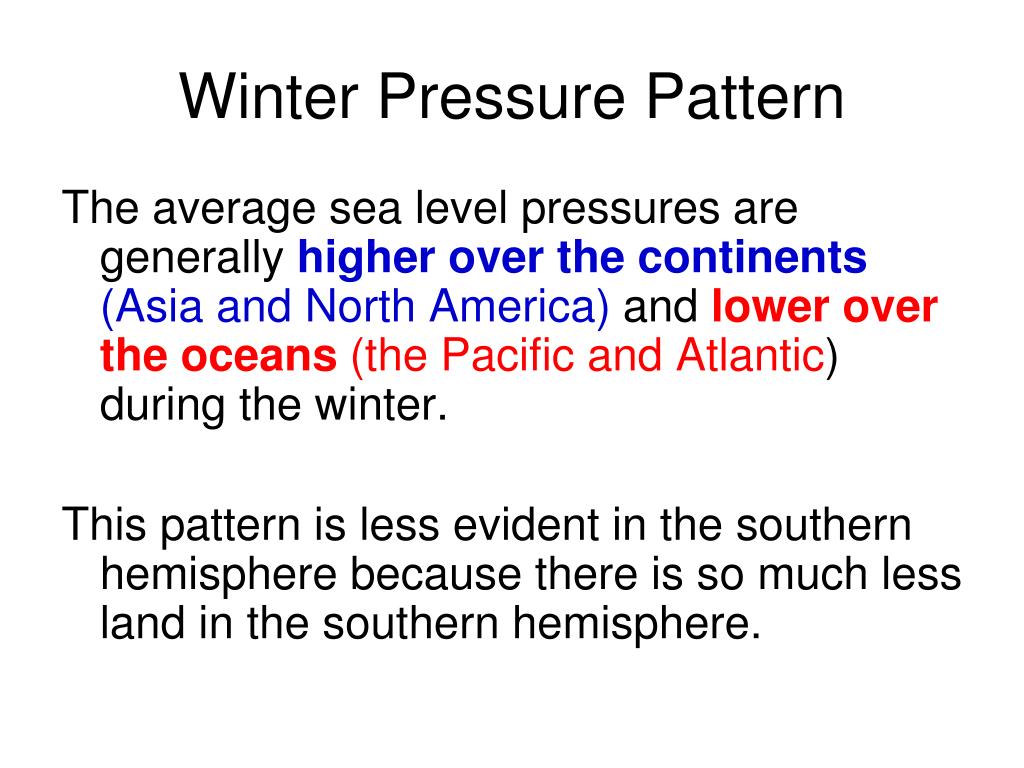 Winter Pressure Pattern

The average sea level pressures are generally higher over the continents (Asia and North America) and lower over the oceans (the Pacific and Atlantic) during the winter.

This pattern is less evident in the southern hemisphere because there is so much less land in the southern hemisphere.